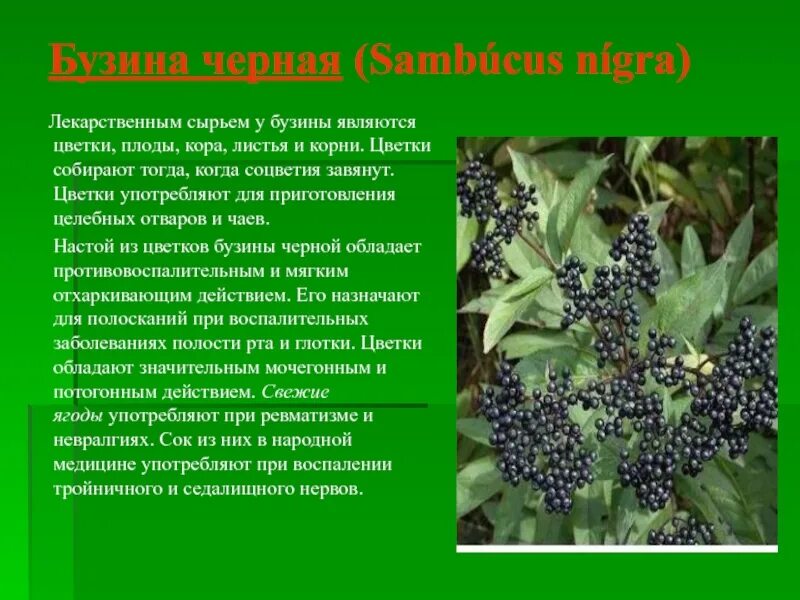 Бузина черная (Sambúcus nígra)

Лекарственным сырьем у бузины являются цветки, плоды, кора, листья и корни. Цветки собирают тогда, когда соцветия завянут. Цветки употребляют для приготовления целебных отваров и чаев.

Настой из цветков бузины черной обладает противовоспалительным и мягким отхаркивающим действием. Его назначают для полосканий при воспалительных заболеваниях полости рта и глотки. Цветки обладают значительным мочегонным и потогонным действием. Свежие ягоды употребляют при ревматизме и невралгиях. Сок из них в народной медицине употребляют при воспалении тройничного и седалищного нервов.